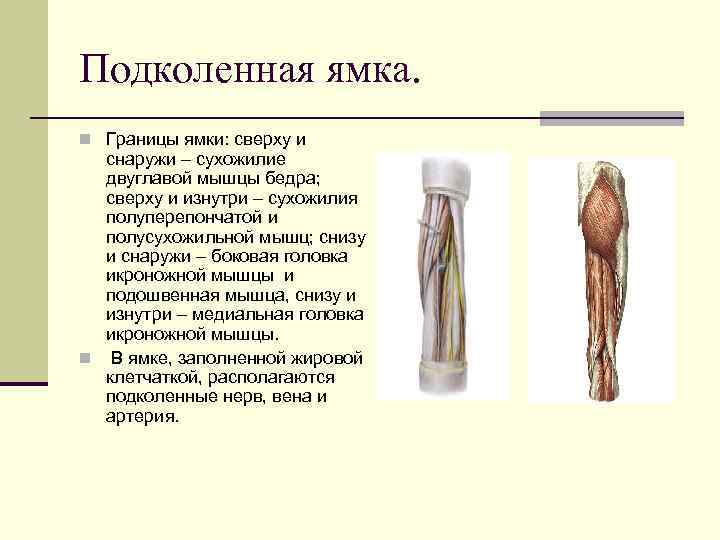 Подколенная ямка.

Границы ямки: сверху и снаружи – сухожилие двуглавой мышцы бедра; сверху и изнутри – сухожилия полуперепончатой и полусухожильной мышц; снизу и снаружи – боковая головка икроножной мышцы и подошвенная мышца, снизу и изнутри – медиальная головка икроножной мышцы.

В ямке, заполненной жировой клетчаткой, располагаются подколенные нерв, вена и артерия.